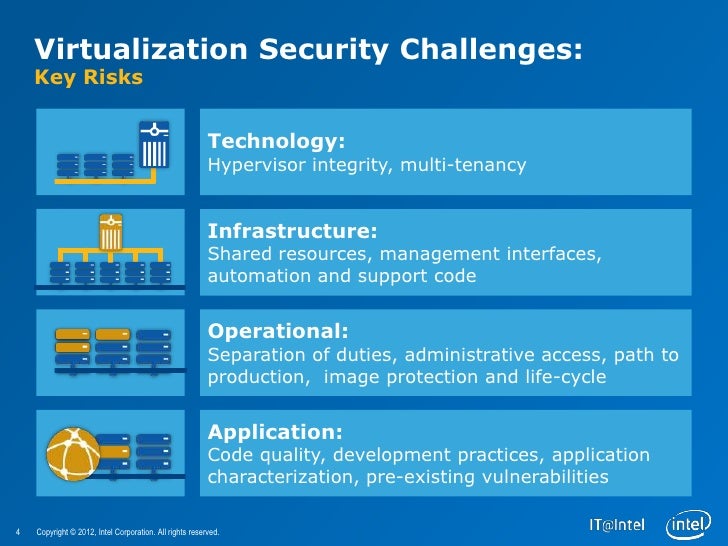 Virtualization Security Challenges:
Key Risks

Technology:
Hypervisor integrity, multi-tenancy

Infrastructure:
Shared resources, management interfaces, automation and support code

Operational:
Separation of duties, administrative access, path to production, image protection and life-cycle

Application:
Code quality, development practices, application characterization, pre-existing vulnerabilities

4 Copyright © 2012, Intel Corporation. All rights reserved.

IT@Intel

intel